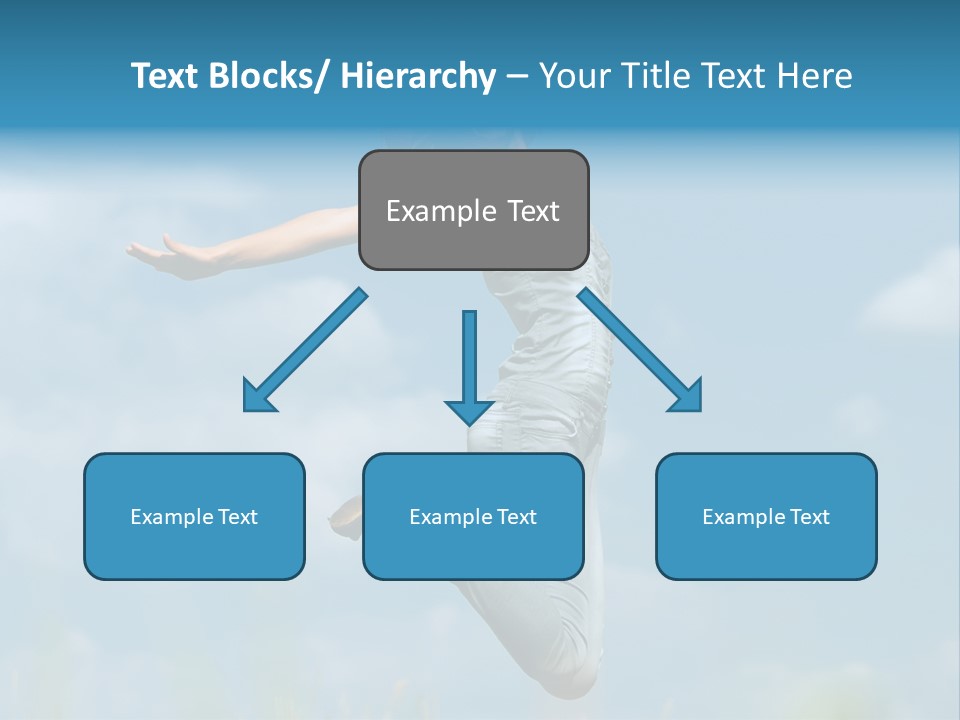 Text Blocks/ Hierarchy – Your Title Text Here

Example Text

Example Text

Example Text

Example Text